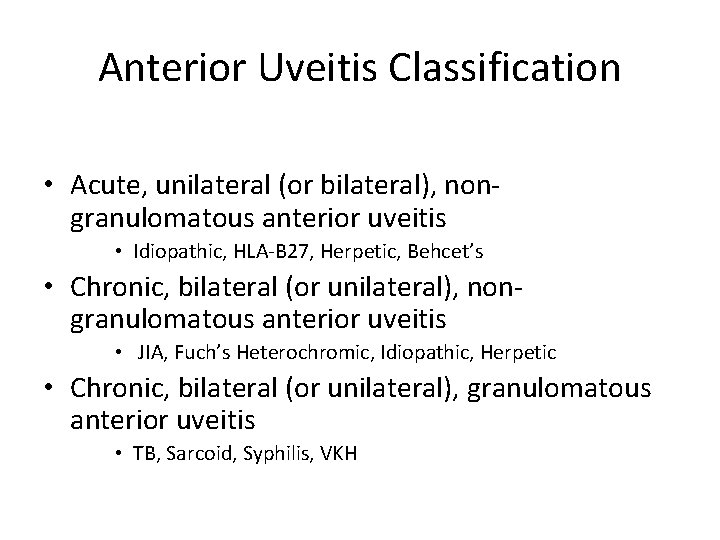 Anterior Uveitis Classification

• Acute, unilateral (or bilateral), non-granulomatous anterior uveitis
  • Idiopathic, HLA-B27, Herpetic, Behcet's
• Chronic, bilateral (or unilateral), non-granulomatous anterior uveitis
  • JIA, Fuch's Heterochromic, Idiopathic, Herpetic
• Chronic, bilateral (or unilateral), granulomatous anterior uveitis
  • TB, Sarcoid, Syphilis, VKH